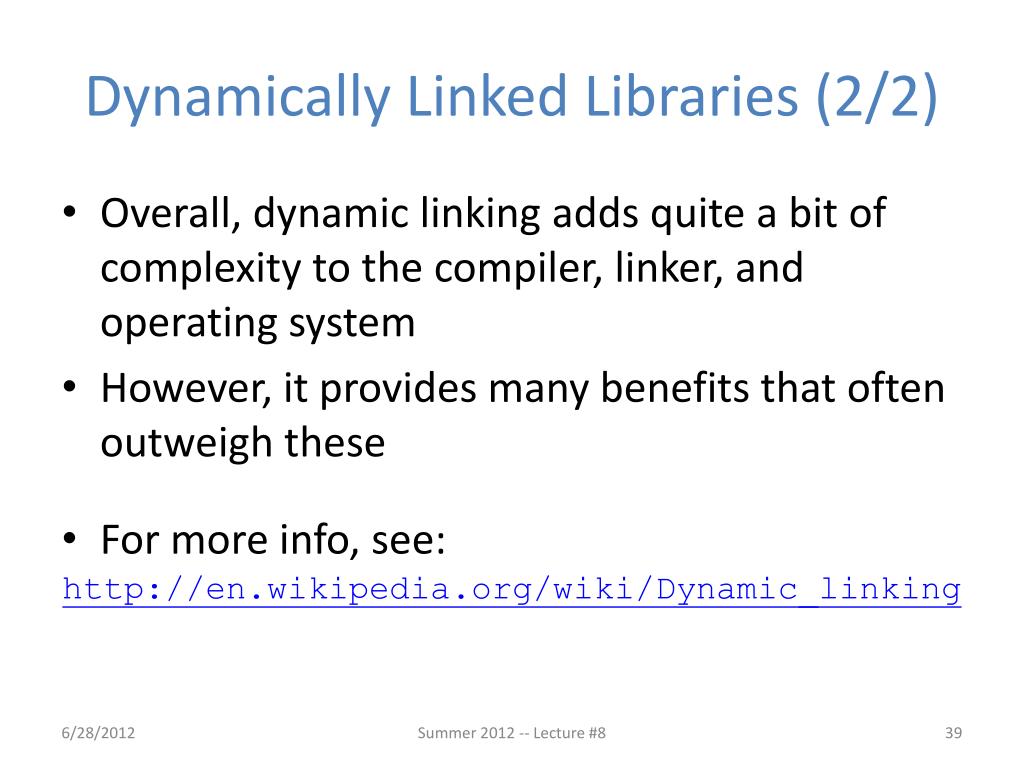 Dynamically Linked Libraries (2/2)

• Overall, dynamic linking adds quite a bit of complexity to the compiler, linker, and operating system

• However, it provides many benefits that often outweigh these

• For more info, see:
http://en.wikipedia.org/wiki/Dynamic_linking

6/28/2012

Summer 2012 -- Lecture #8

39